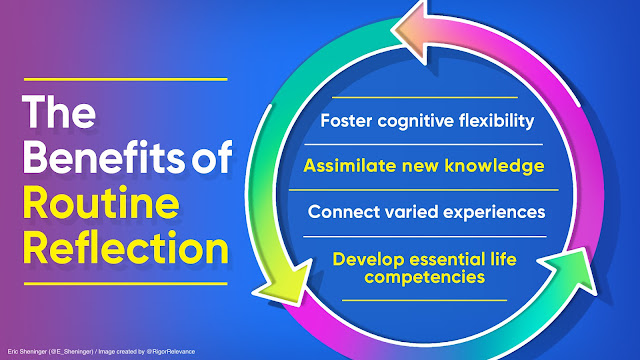 The Benefits of Routine Reflection

Foster cognitive flexibility

Assimilate new knowledge

Connect varied experiences

Develop essential life competencies

Eric Sheninger (@E_Sheninger) / Image created by @RigorRelevance